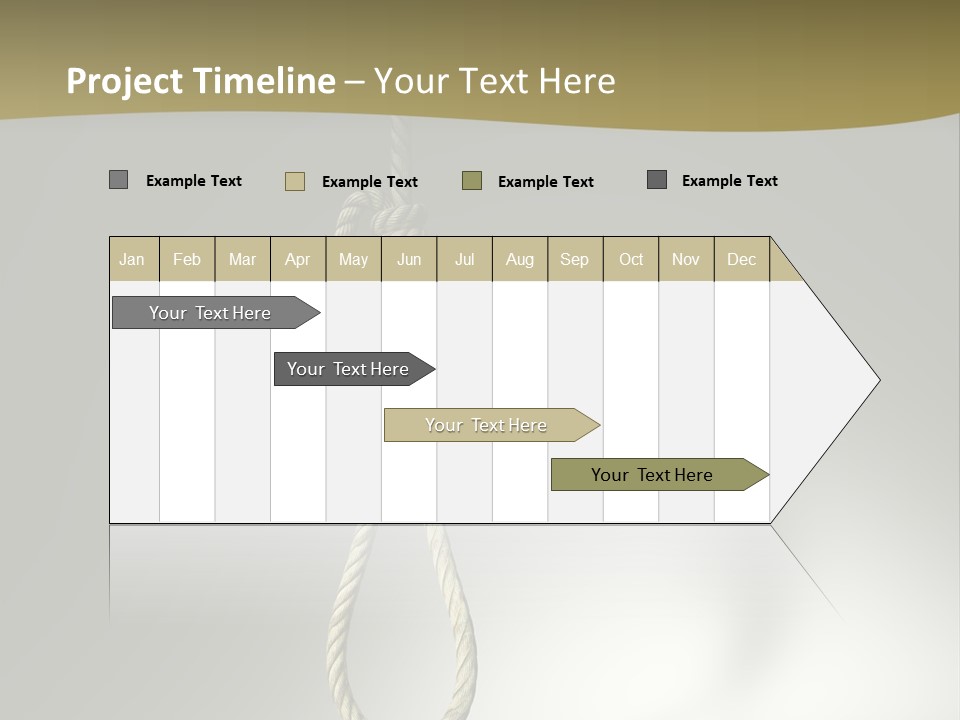 Project Timeline – Your Text Here

Example Text Example Text Example Text Example Text

| Jan | Feb | Mar | Apr | May | Jun | Jul | Aug | Sep | Oct | Nov | Dec |
|---|---|---|---|---|---|---|---|---|---|---|---|

Your Text Here

Your Text Here

Your Text Here

Your Text Here